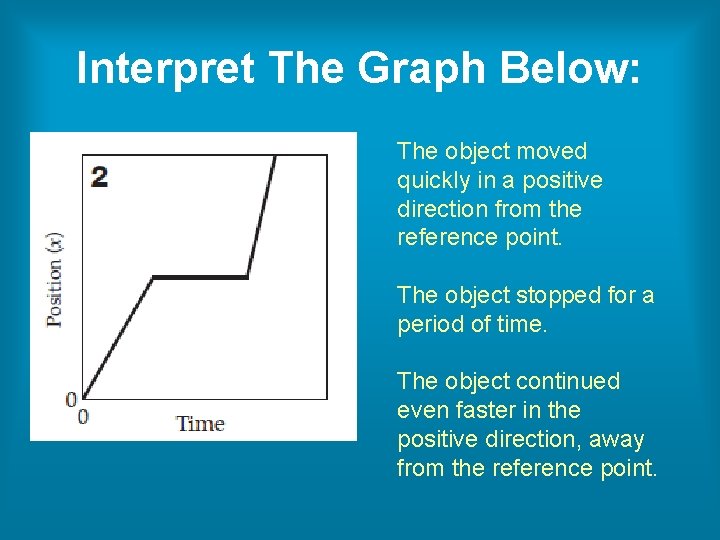 Interpret The Graph Below:

2

Position ($x$)

0

0

Time

The object moved quickly in a positive direction from the reference point.

The object stopped for a period of time.

The object continued even faster in the positive direction, away from the reference point.